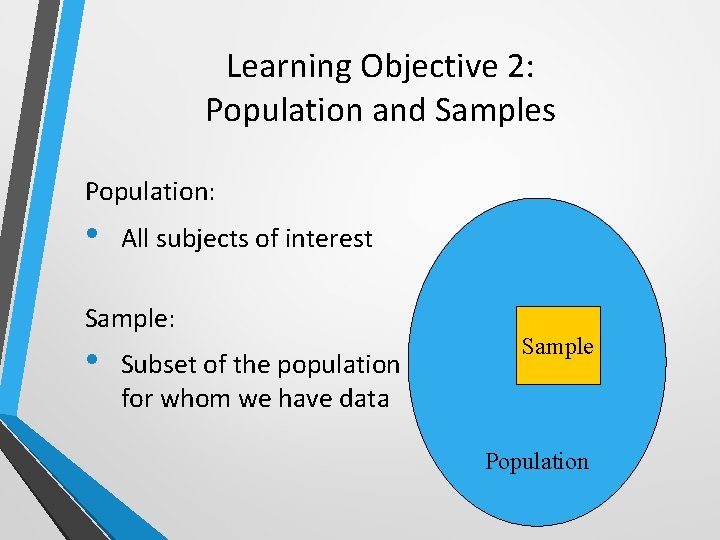 Learning Objective 2:
Population and Samples

Population:

• All subjects of interest

Sample:

• Subset of the population for whom we have data

Sample

Population